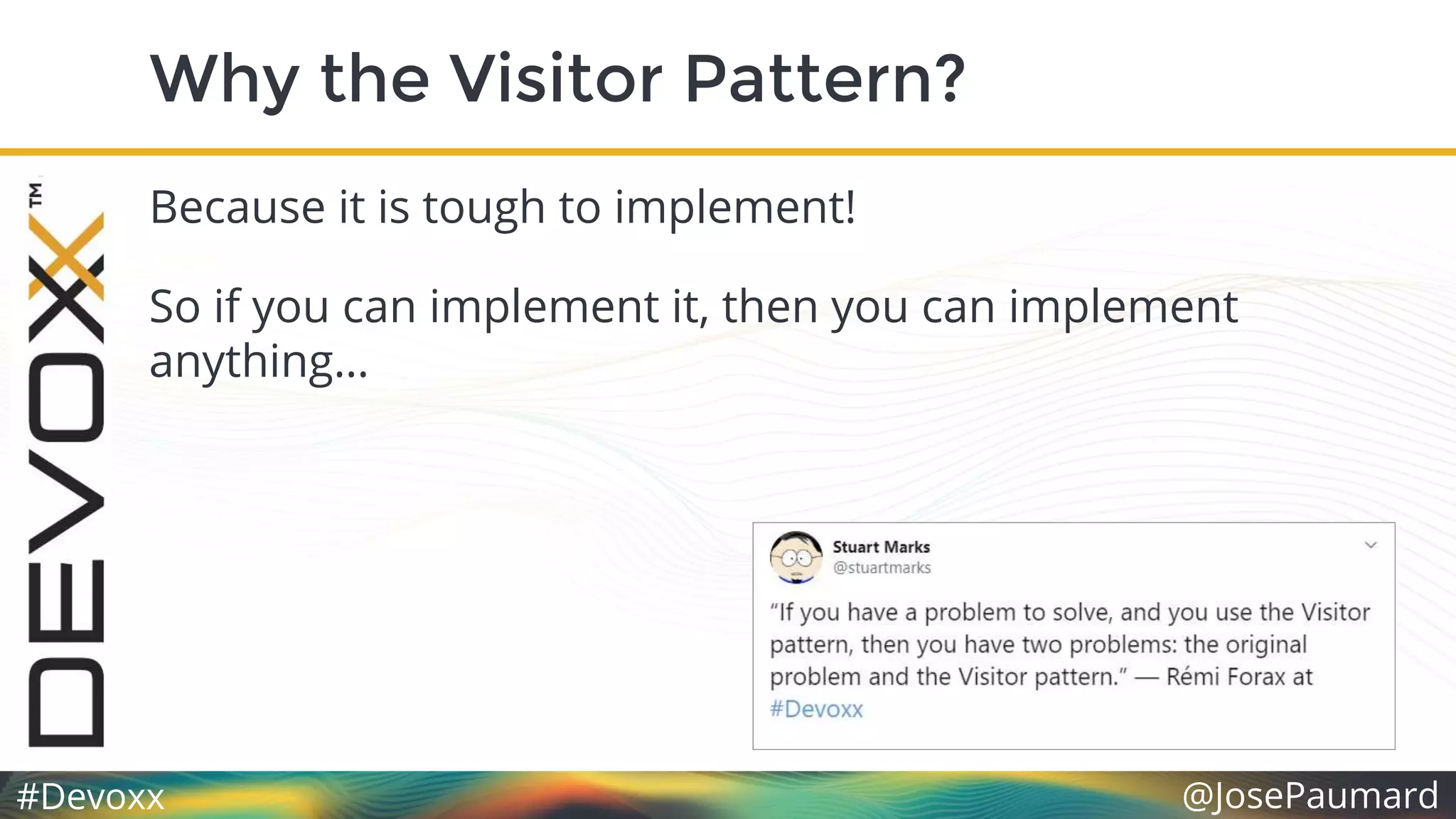 Why the Visitor Pattern?

DEVOXX™

Because it is tough to implement!

So if you can implement it, then you can implement anything…

Stuart Marks
@stuartmarks

"If you have a problem to solve, and you use the Visitor pattern, then you have two problems: the original problem and the Visitor pattern." — Rémi Forax at #Devoxx

#Devoxx

@JosePaumard